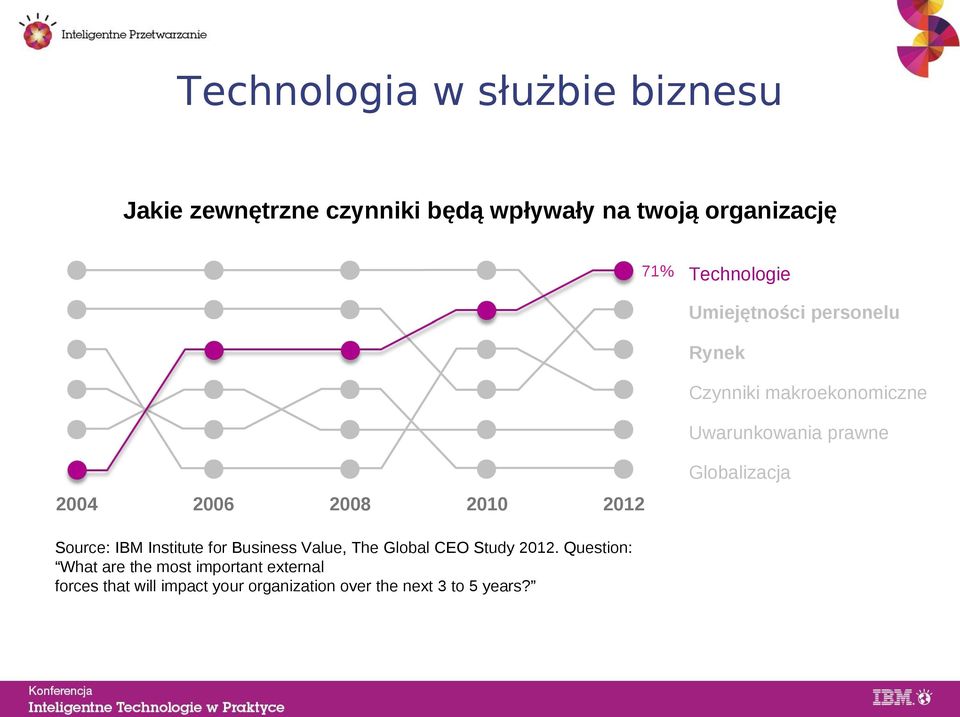 Inteligentne Przetwarzanie

Technologia w służbie biznesu

Jakie zewnętrzne czynniki będą wpływały na twoją organizację

71% Technologie
Umiejętności personelu
Rynek
Czynniki makroekonomiczne
Uwarunkowania prawne
Globalizacja

2004 2006 2008 2010 2012

Source: IBM Institute for Business Value, The Global CEO Study 2012. Question: “What are the most important external forces that will impact your organization over the next 3 to 5 years?”

Konferencja
Inteligentne Technologie w Praktyce

IBM